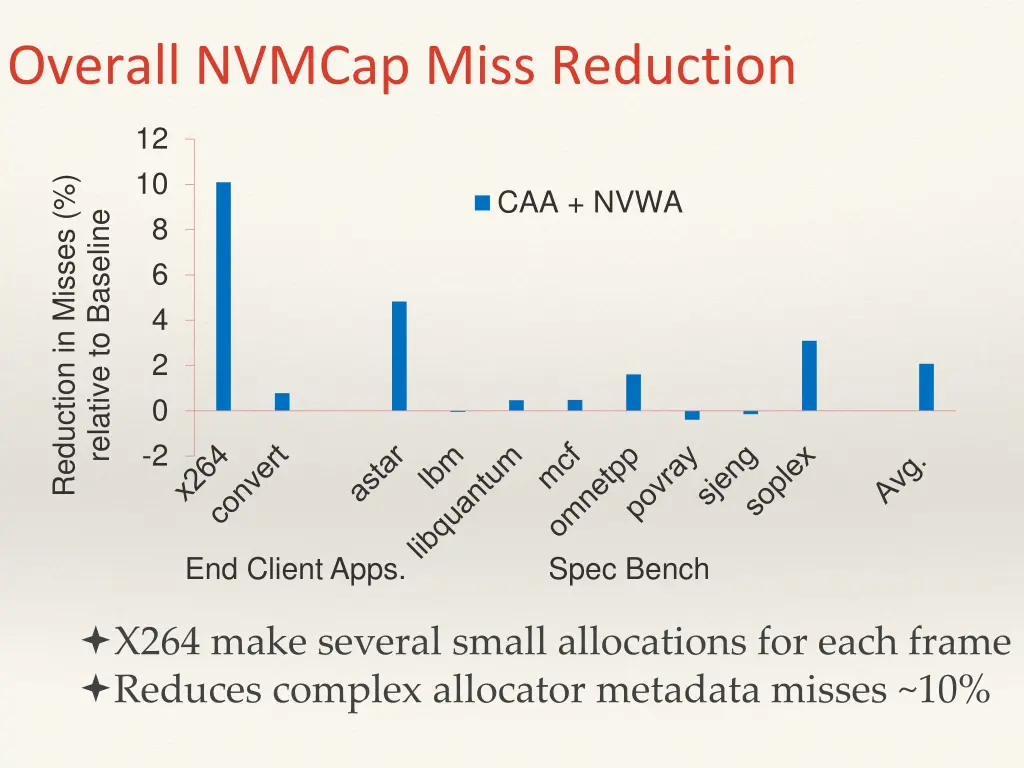 Overall NVMCap Miss Reduction

Reduction in Misses (%) relative to Baseline

12
10
8
6
4
2
0
-2

CAA + NVWA

x264
convert
astar
lbm
libquantum
mcf
omnetpp
povray
sjeng
soplex
Avg.

End Client Apps.
Spec Bench

✦X264 make several small allocations for each frame
✦Reduces complex allocator metadata misses ~10%